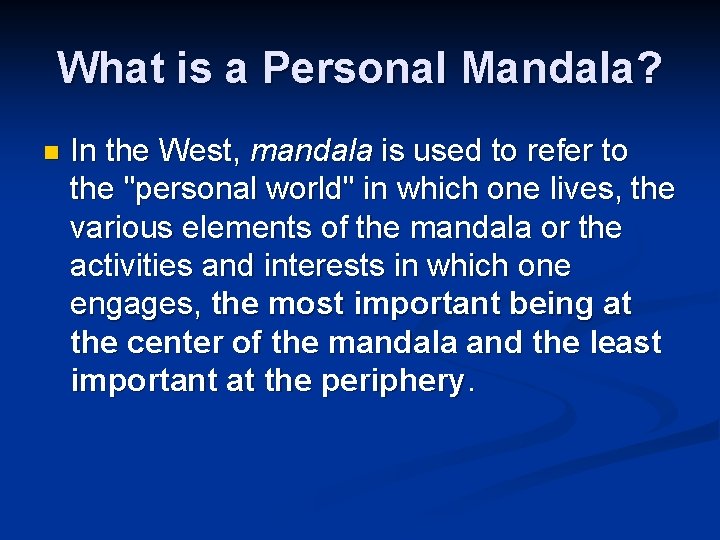 What is a Personal Mandala?

In the West, mandala is used to refer to the "personal world" in which one lives, the various elements of the mandala or the activities and interests in which one engages, the most important being at the center of the mandala and the least important at the periphery.